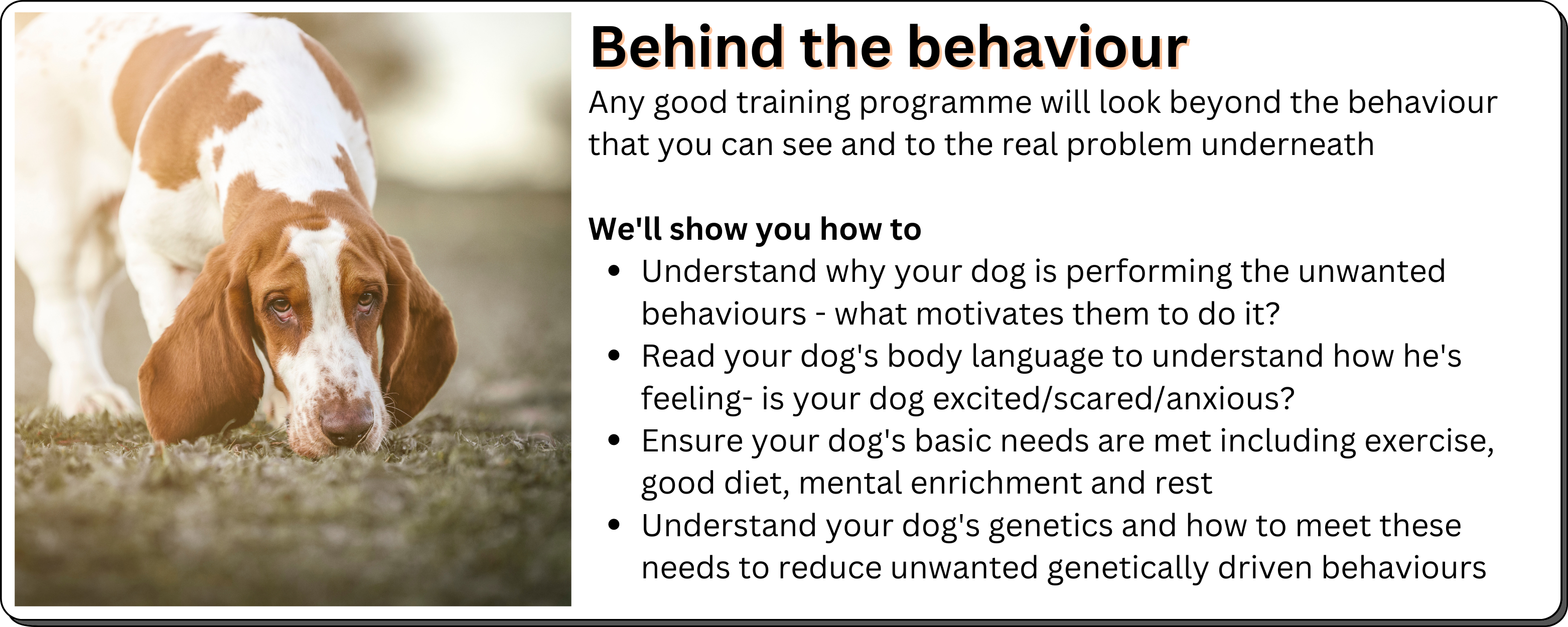 Behind the behaviour

Any good training programme will look beyond the behaviour that you can see and to the real problem underneath

We'll show you how to

- Understand why your dog is performing the unwanted behaviours - what motivates them to do it?
- Read your dog's body language to understand how he's feeling- is your dog excited/scared/anxious?
- Ensure your dog's basic needs are met including exercise, good diet, mental enrichment and rest
- Understand your dog's genetics and how to meet these needs to reduce unwanted genetically driven behaviours